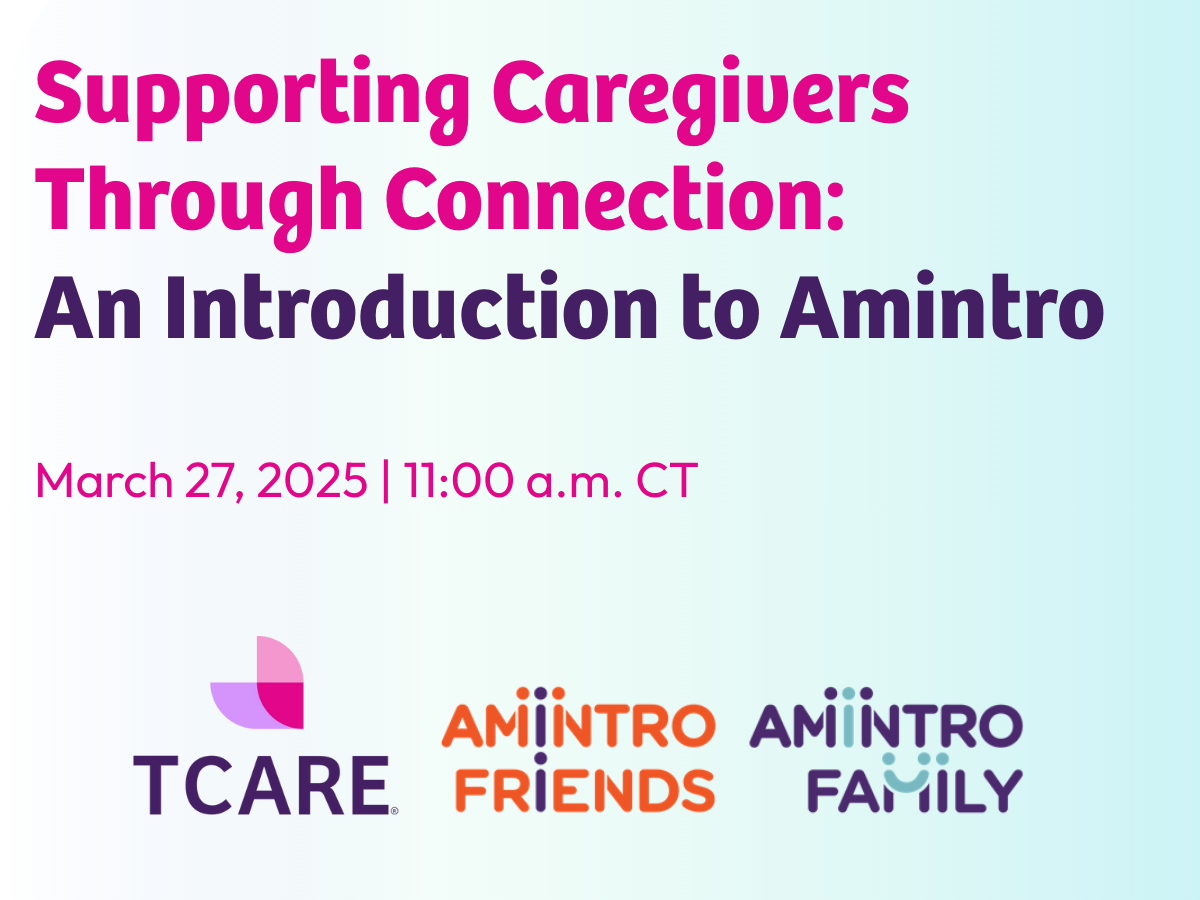 Supporting Caregivers Through Connection: An Introduction to Amintro

March 27, 2025 | 11:00 a.m. CT

TCARE

AMINTRO FRIENDS

AMINTRO FAMILY